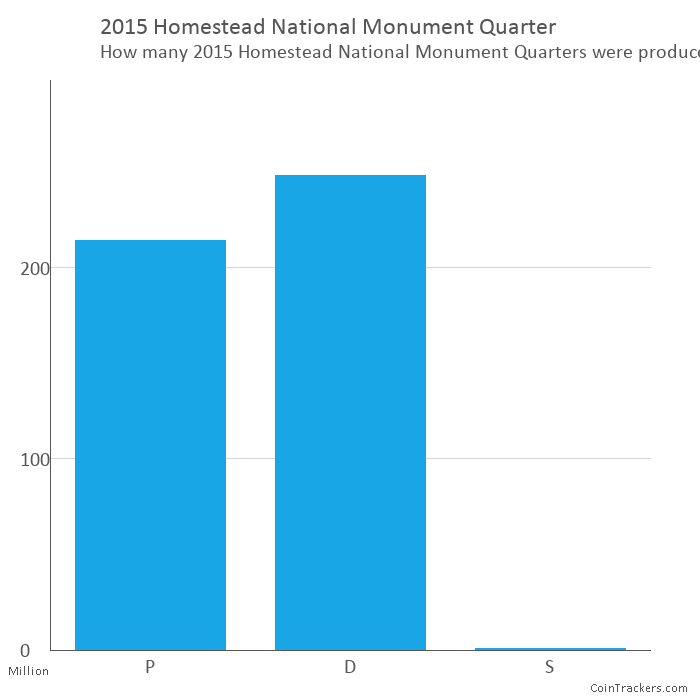 2015 Homestead National Monument Quarter
How many 2015 Homestead National Monument Quarters were produce

200

100

0
Million

P

D

S

CoinTrackers.com